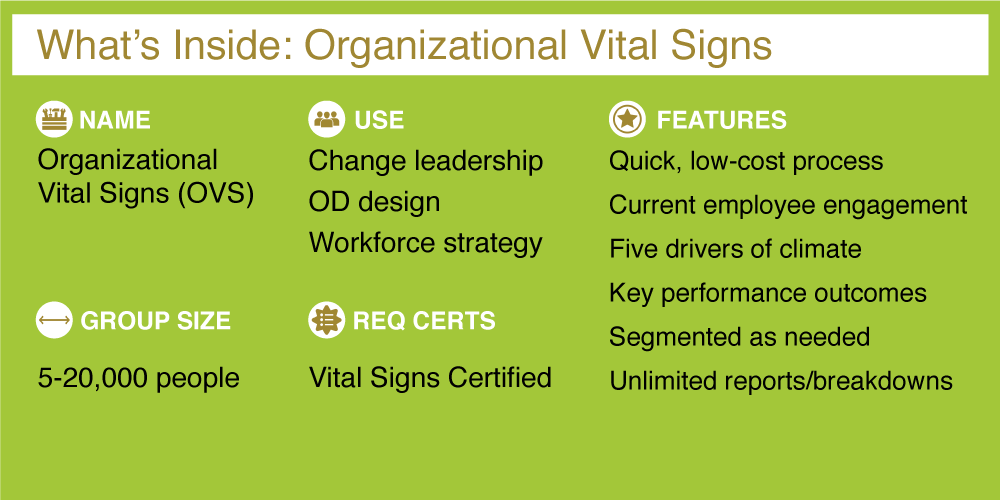 What's Inside: Organizational Vital Signs

NAME
Organizational Vital Signs (OVS)

GROUP SIZE
5-20,000 people

USE
Change leadership
OD design
Workforce strategy

REQ CERTS
Vital Signs Certified

FEATURES
Quick, low-cost process
Current employee engagement
Five drivers of climate
Key performance outcomes
Segmented as needed
Unlimited reports/breakdowns